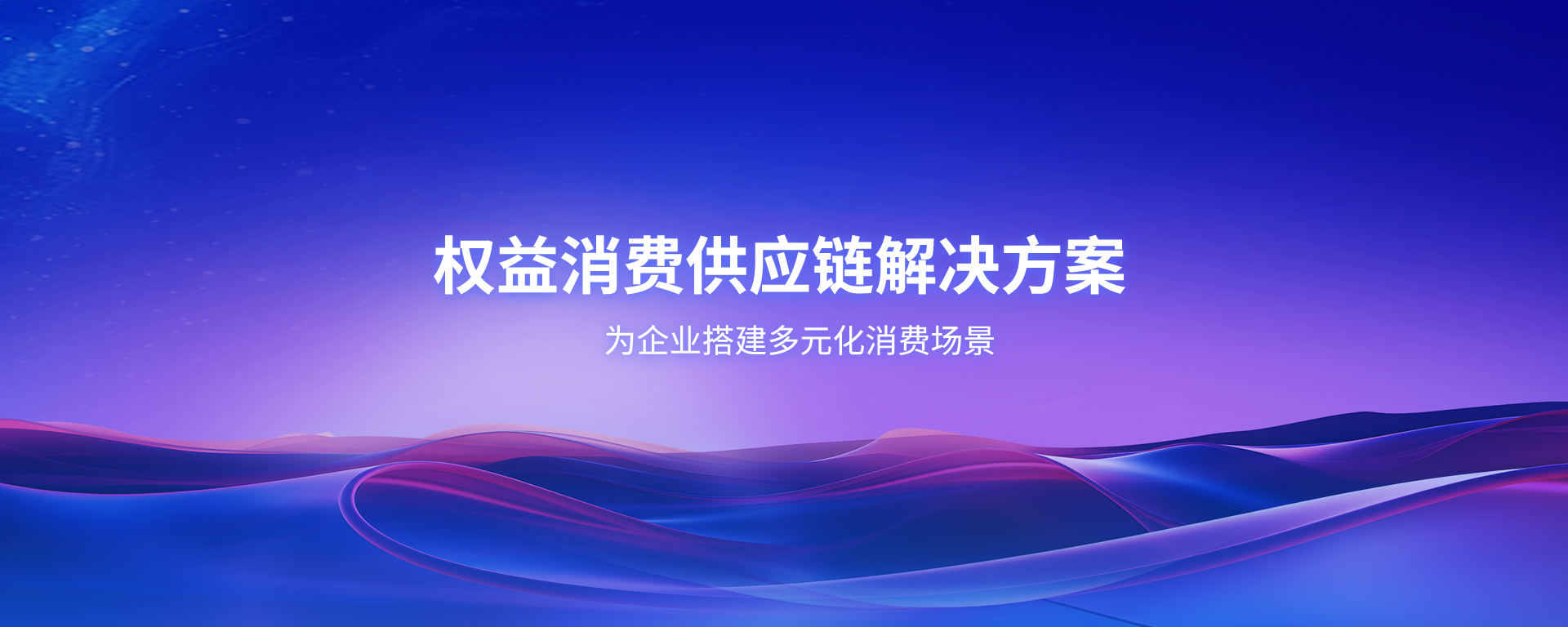 权益消费供应链解决方案

为企业搭建多元化消费场景